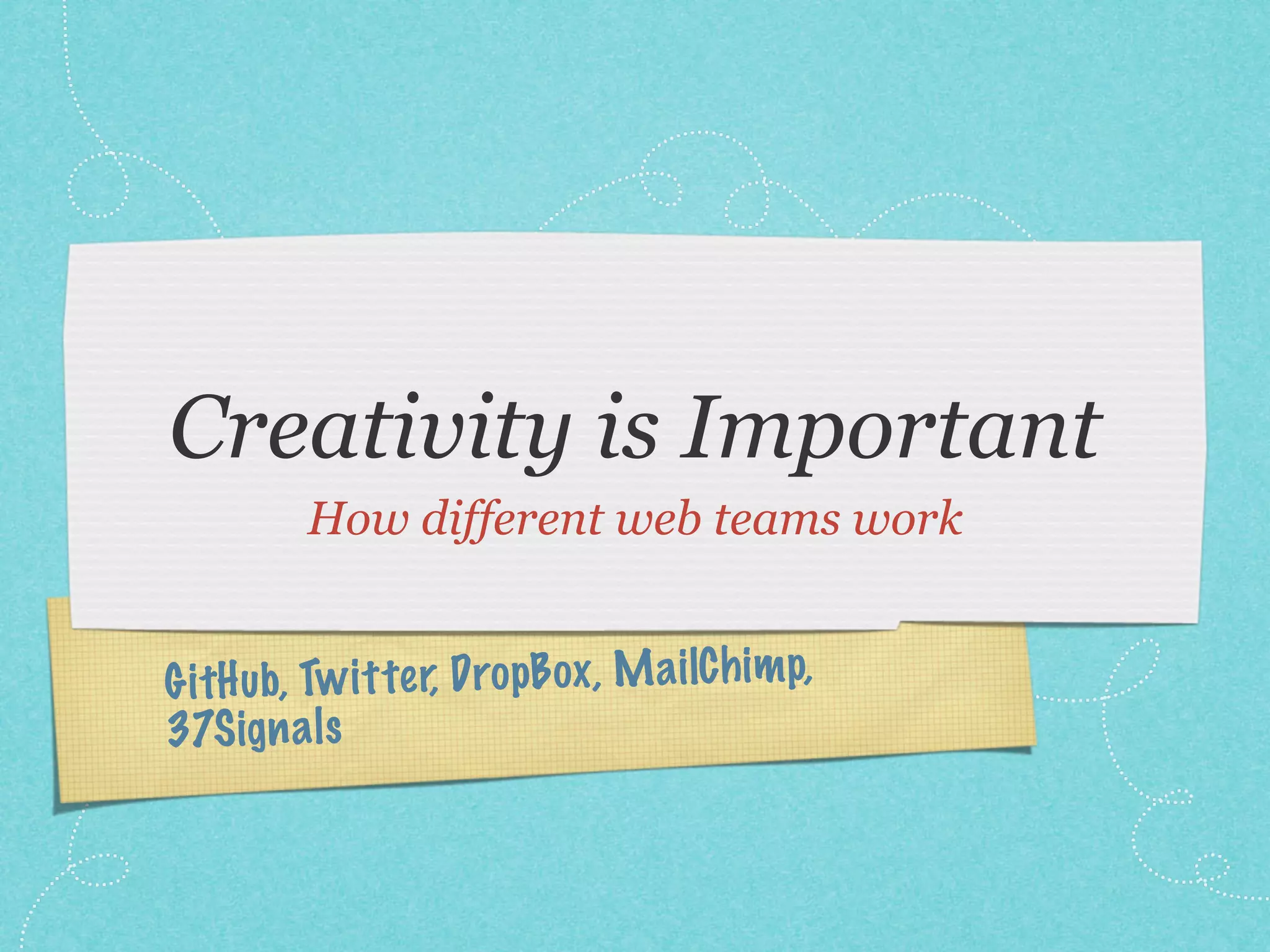 Creativity is Important

How different web teams work

GitHub, Twitter, DropBox, MailChimp, 37Signals